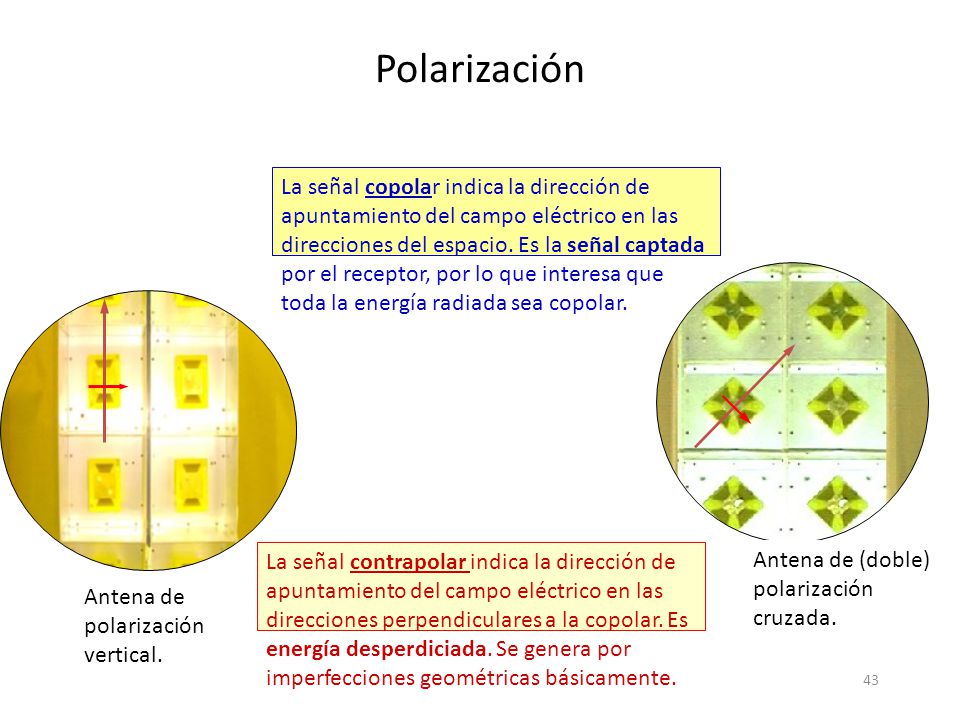 Polarización

La señal copolar indica la dirección de apuntamiento del campo eléctrico en las direcciones del espacio. Es la señal captada por el receptor, por lo que interesa que toda la energía radiada sea copolar.

Antena de polarización vertical.

La señal contrapolar indica la dirección de apuntamiento del campo eléctrico en las direcciones perpendiculares a la copolar. Es energía desperdiciada. Se genera por imperfecciones geométricas básicamente.

Antena de (doble) polarización cruzada.

43